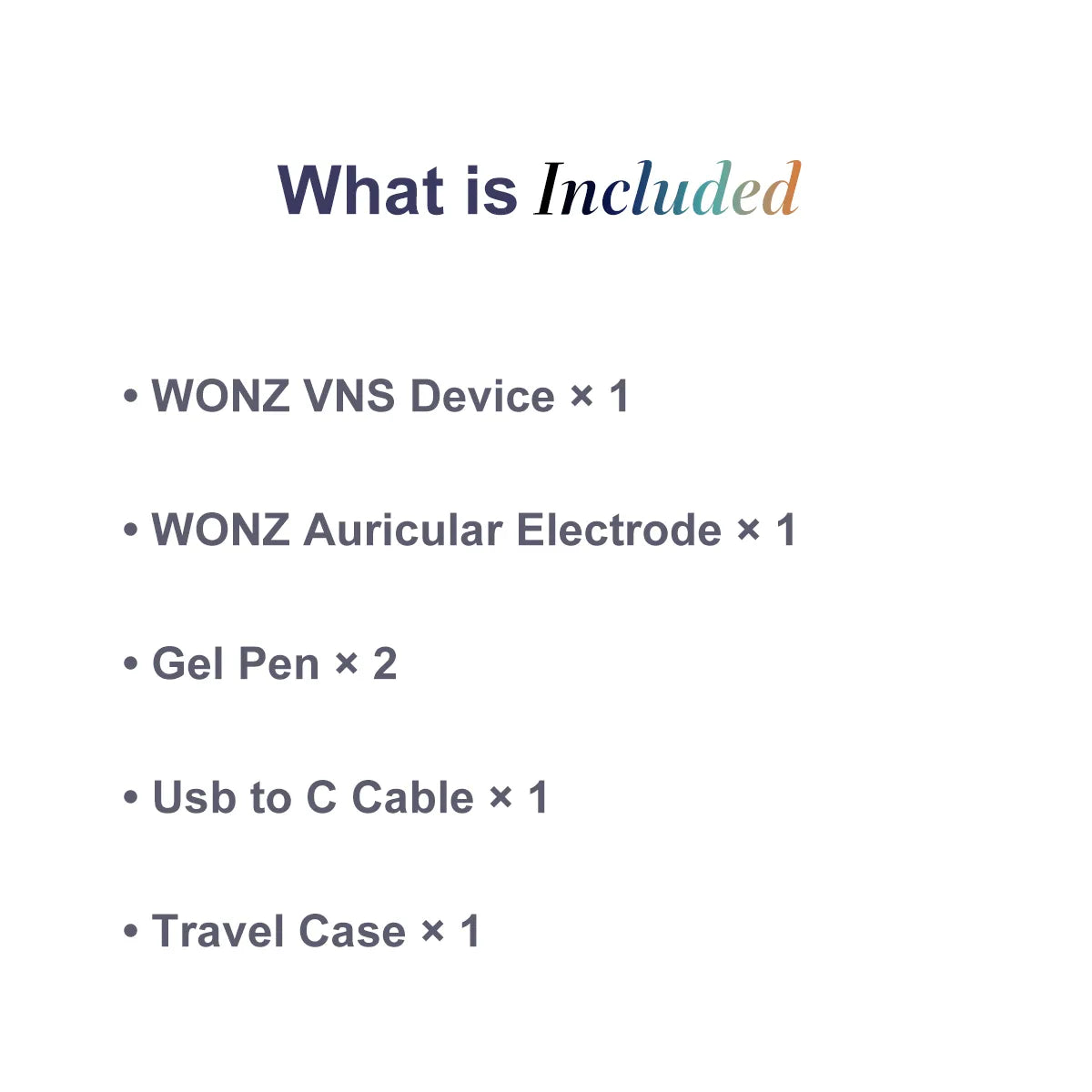 What is Included

• WONZ VNS Device × 1

• WONZ Auricular Electrode × 1

• Gel Pen × 2

• Usb to C Cable × 1

• Travel Case × 1